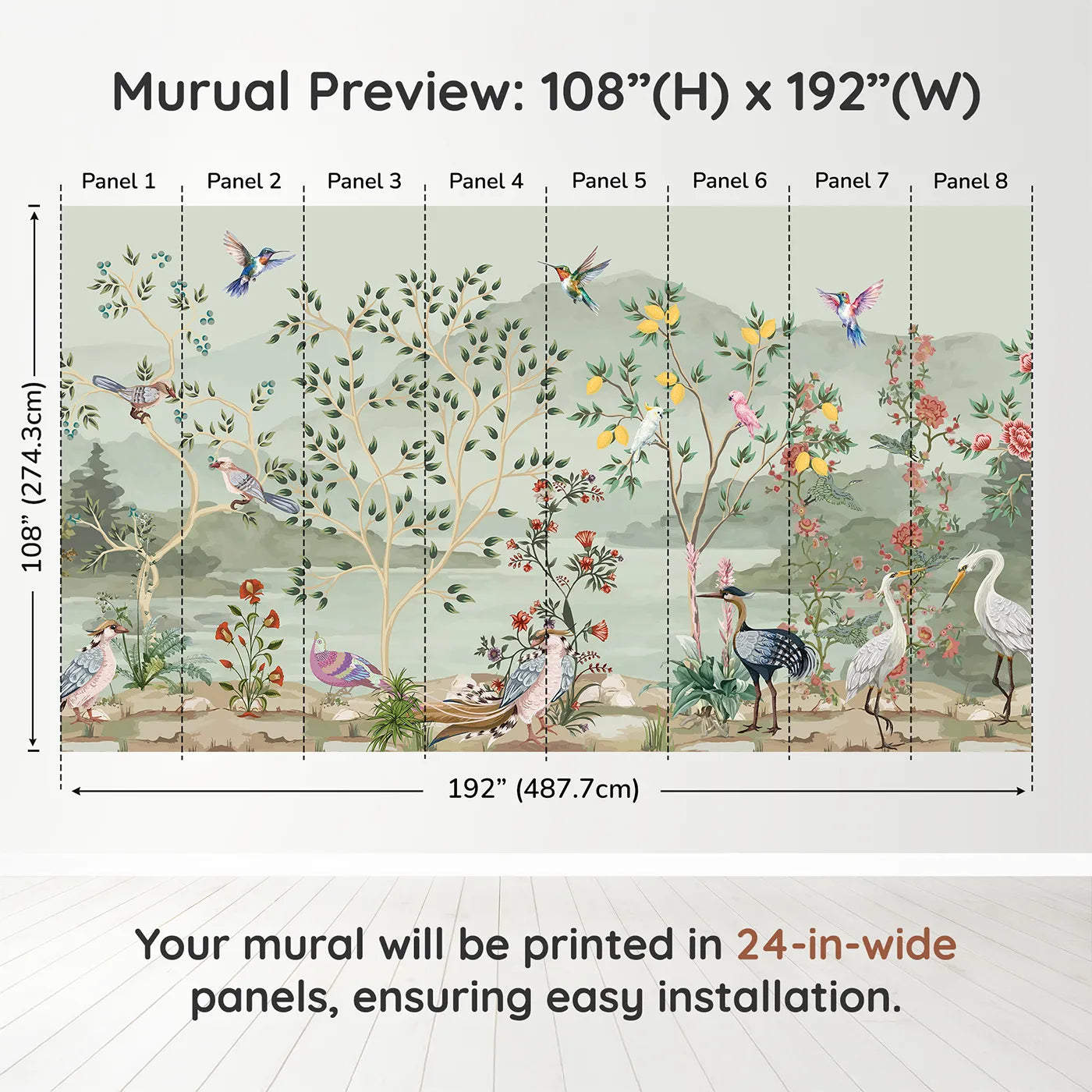 Murual Preview: 108”(H) x 192”(W)

Panel 1 Panel 2 Panel 3 Panel 4 Panel 5 Panel 6 Panel 7 Panel 8

108” (274.3cm)

192” (487.7cm)

Your mural will be printed in 24-in-wide panels, ensuring easy installation.